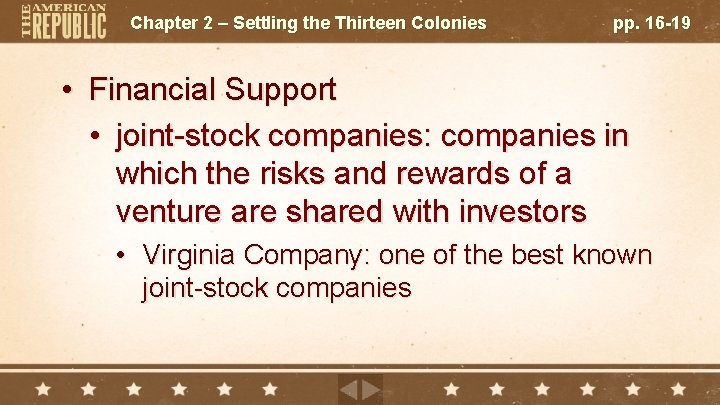 THE AMERICAN REPUBLIC

Chapter 2 – Settling the Thirteen Colonies

pp. 16-19

• Financial Support

• joint-stock companies: companies in which the risks and rewards of a venture are shared with investors

• Virginia Company: one of the best known joint-stock companies